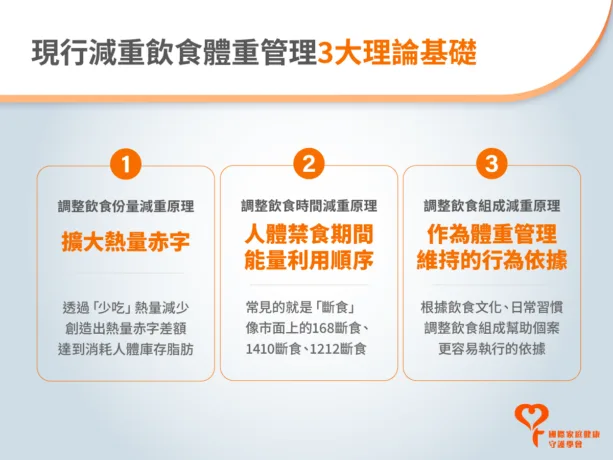 現行減重飲食體重管理3大理論基礎

1

調整飲食份量減重原理

擴大熱量赤字

透過「少吃」熱量減少
創造出熱量赤字差額
達到消耗人體庫存脂肪

2

調整飲食時間減重原理

人體禁食期間
能量利用順序

常見的就是「斷食」
像市面上的168斷食、
1410斷食、1212斷食

3

調整飲食組成減重原理

作為體重管理
維持的行為依據

根據飲食文化、日常習慣
調整飲食組成幫助個案
更容易執行的依據

國際家庭健康
守護學會